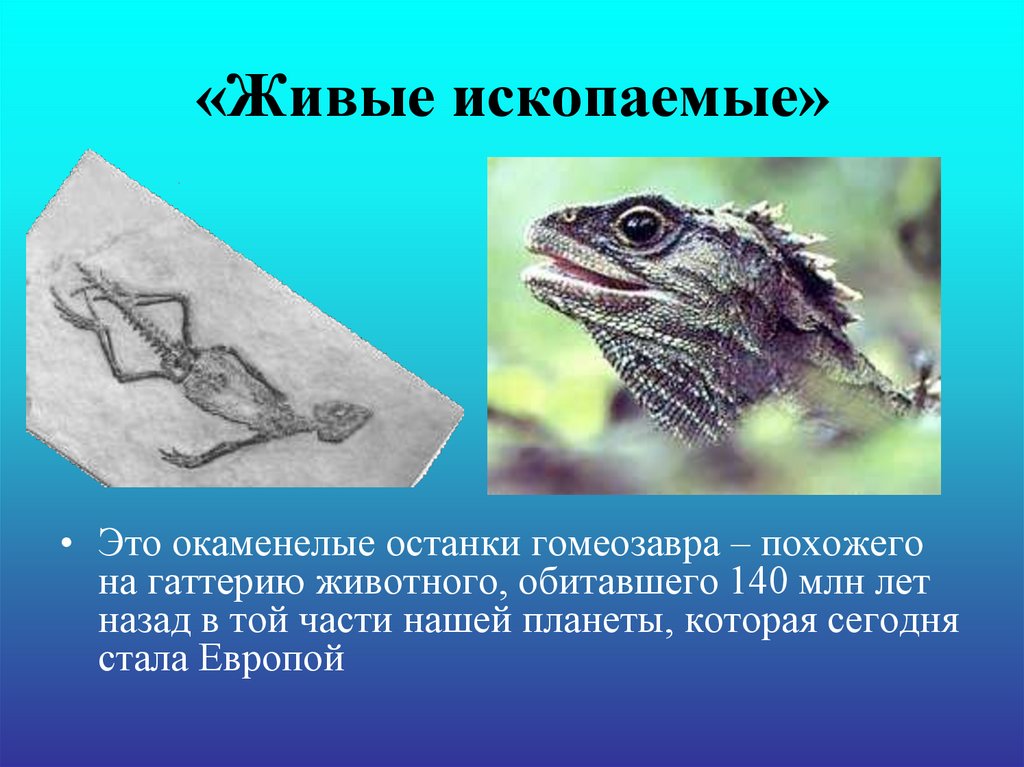 «Живые ископаемые»

• Это окаменелые останки гомеозавра – похожего на гаттерию животного, обитавшего 140 млн лет назад в той части нашей планеты, которая сегодня стала Европой